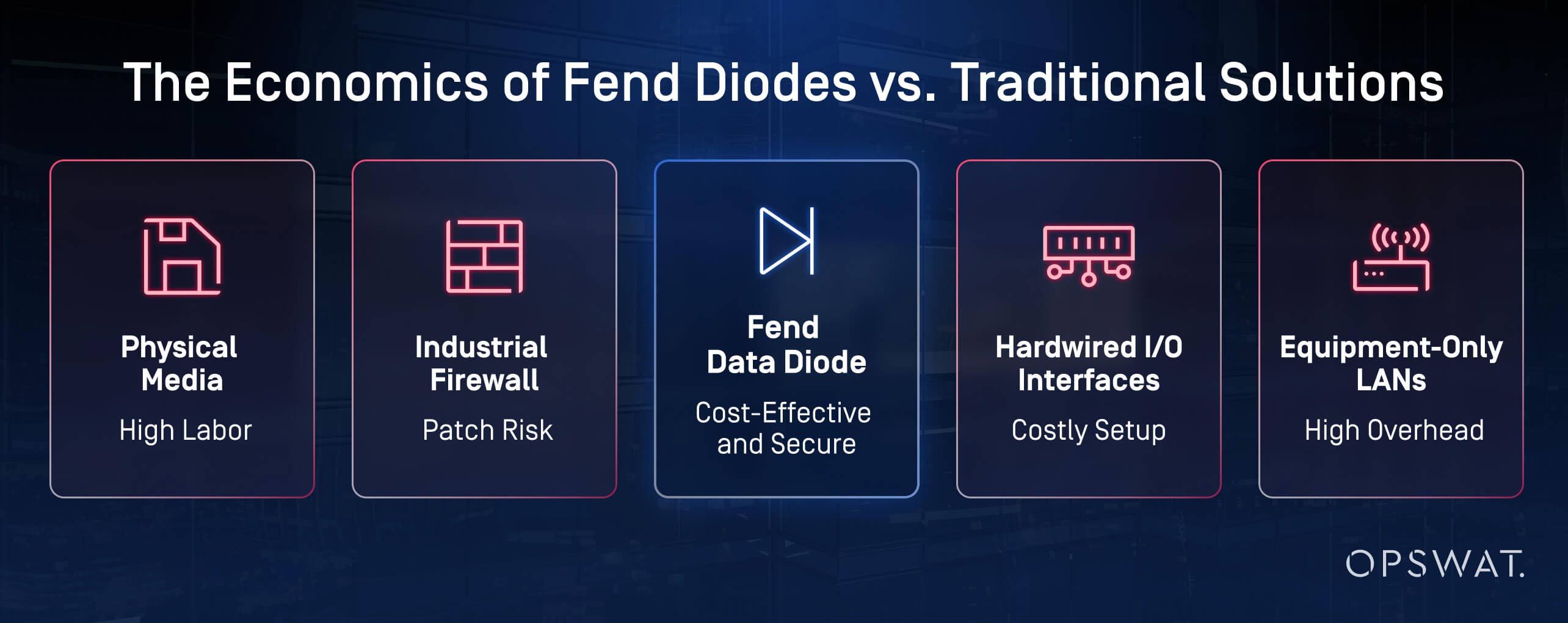 The Economics of Fend Diodes vs. Traditional Solutions

Physical Media
High Labor

Industrial Firewall
Patch Risk

Fend Data Diode
Cost-Effective and Secure

Hardwired I/O Interfaces
Costly Setup

Equipment-Only LANs
High Overhead

OPSWAT.